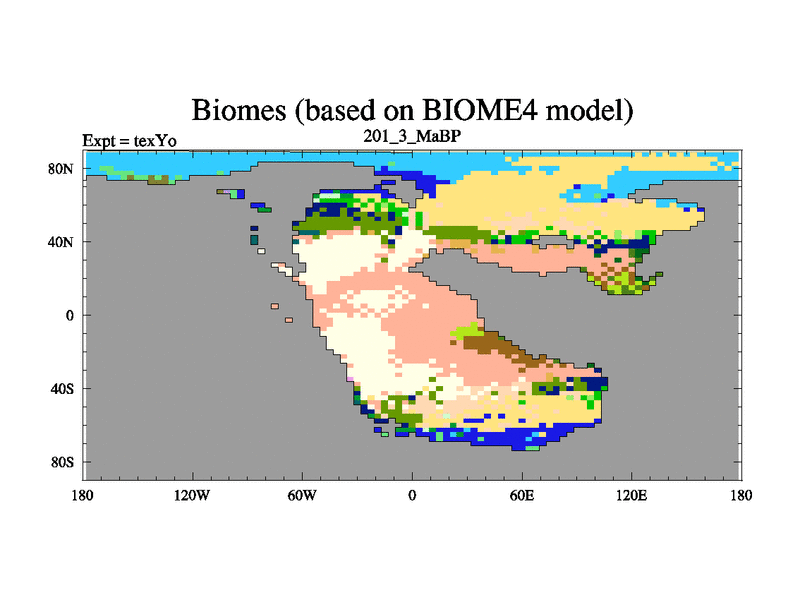 Biomes (based on BIOME4 model)

Expt = texYo

201_3_MaBP

80N

40N

0

40S

80S

180

120W

60W

0

60E

120E

180